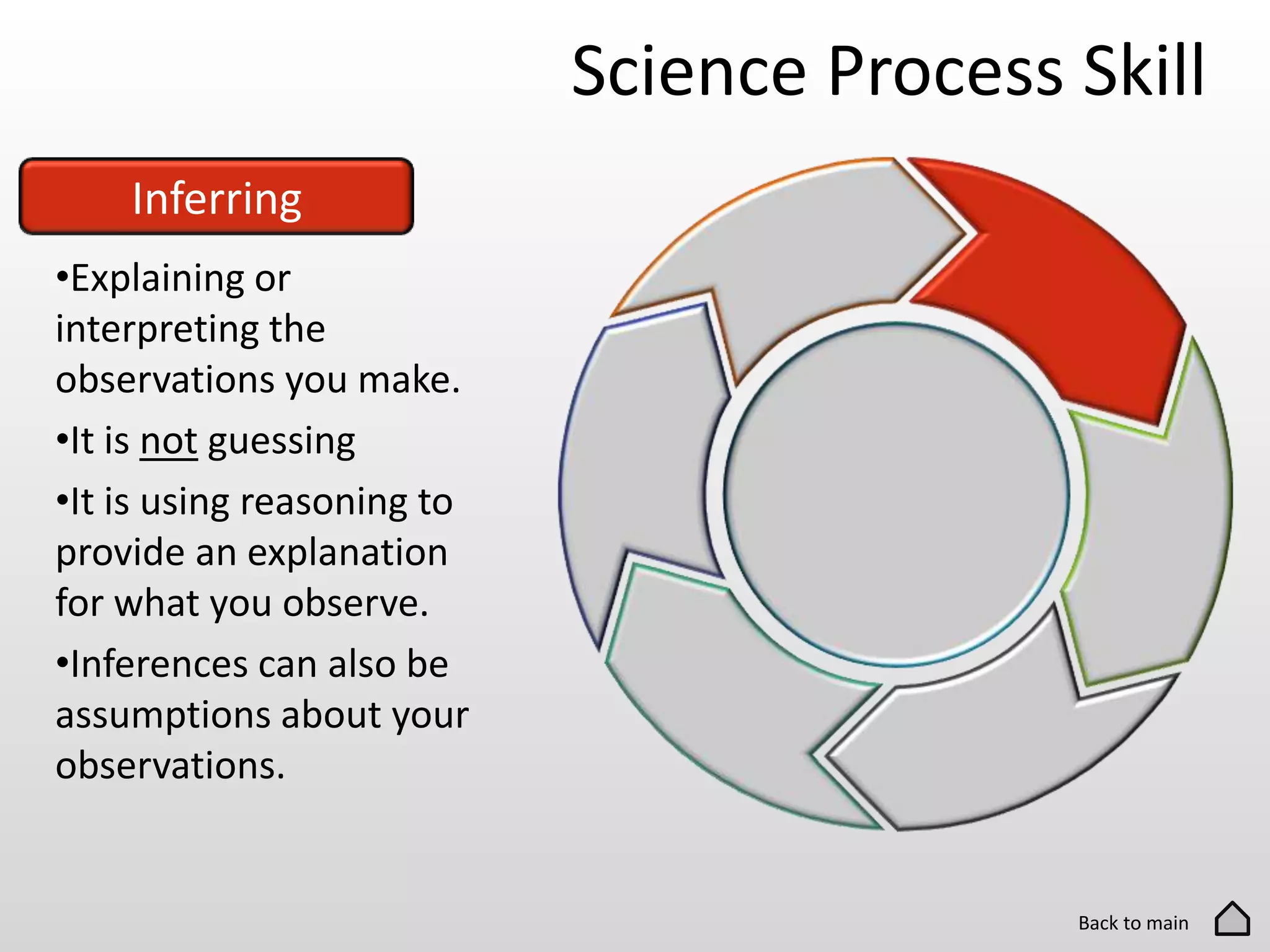 Science Process Skill

Inferring

•Explaining or interpreting the observations you make.

•It is not guessing

•It is using reasoning to provide an explanation for what you observe.

•Inferences can also be assumptions about your observations.

Back to main